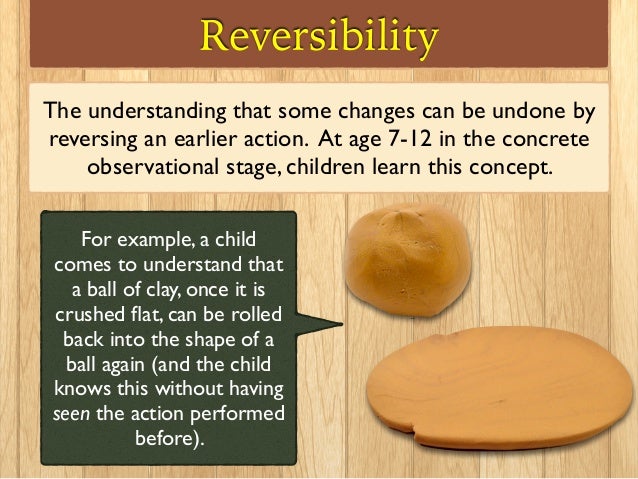 Reversibility

The understanding that some changes can be undone by reversing an earlier action. At age 7-12 in the concrete observational stage, children learn this concept.

For example, a child comes to understand that a ball of clay, once it is crushed flat, can be rolled back into the shape of a ball again (and the child knows this without having seen the action performed before).